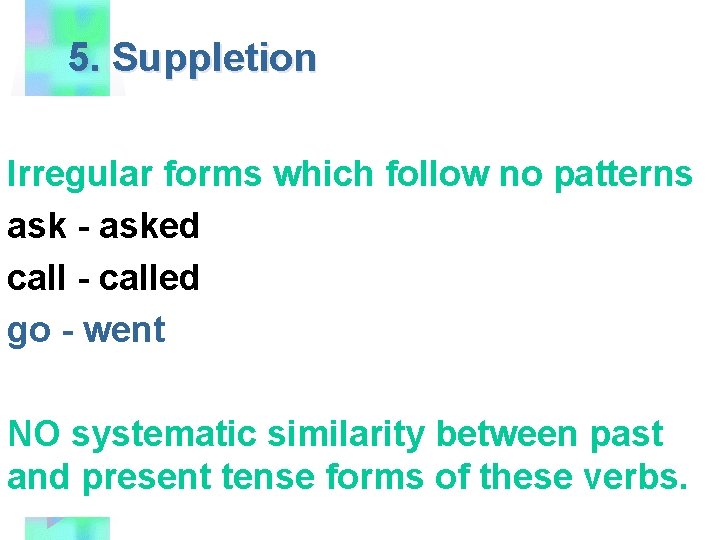 5. Suppletion

Irregular forms which follow no patterns
ask - asked
call - called
go - went

NO systematic similarity between past and present tense forms of these verbs.